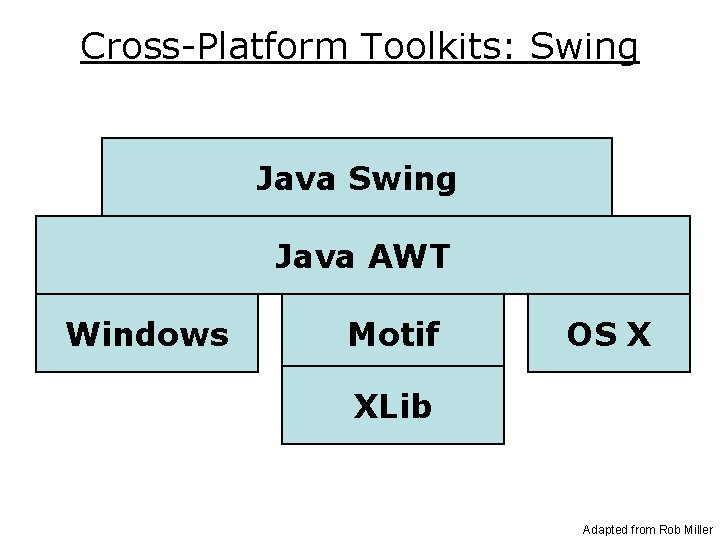 Cross-Platform Toolkits: Swing

Java Swing

Java AWT

Windows

Motif

OS X

XLib

Adapted from Rob Miller